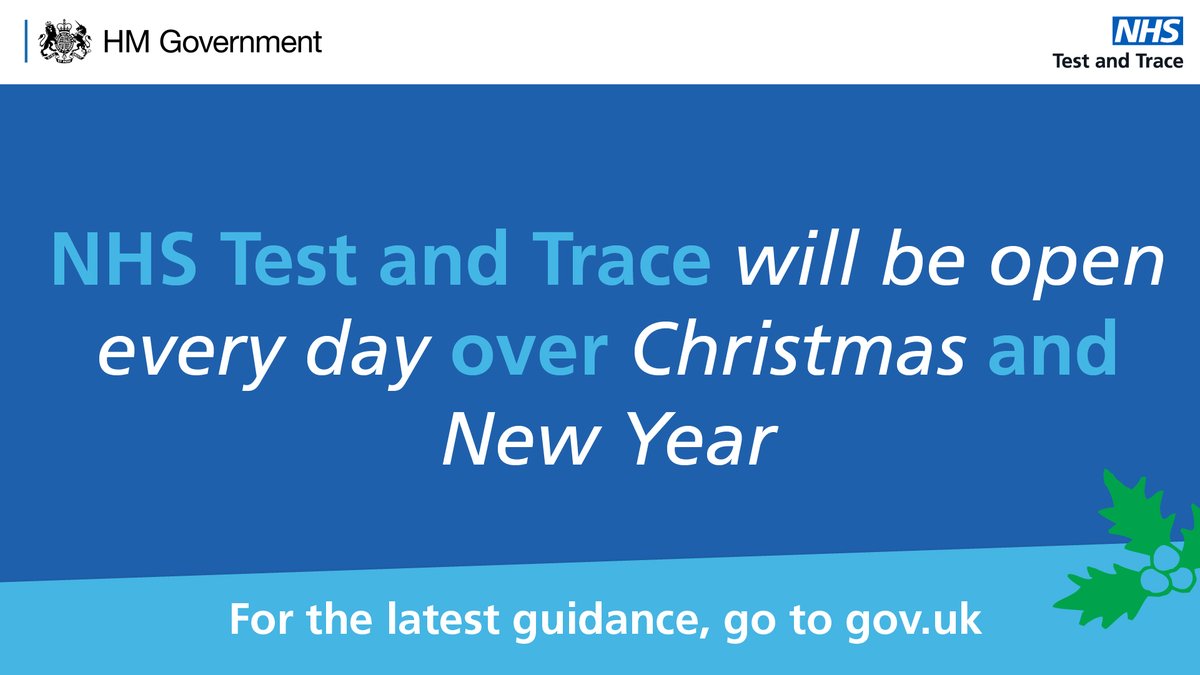 HM Government

NHS
Test and Trace

NHS Test and Trace will be open every day over Christmas and New Year

For the latest guidance, go to gov.uk